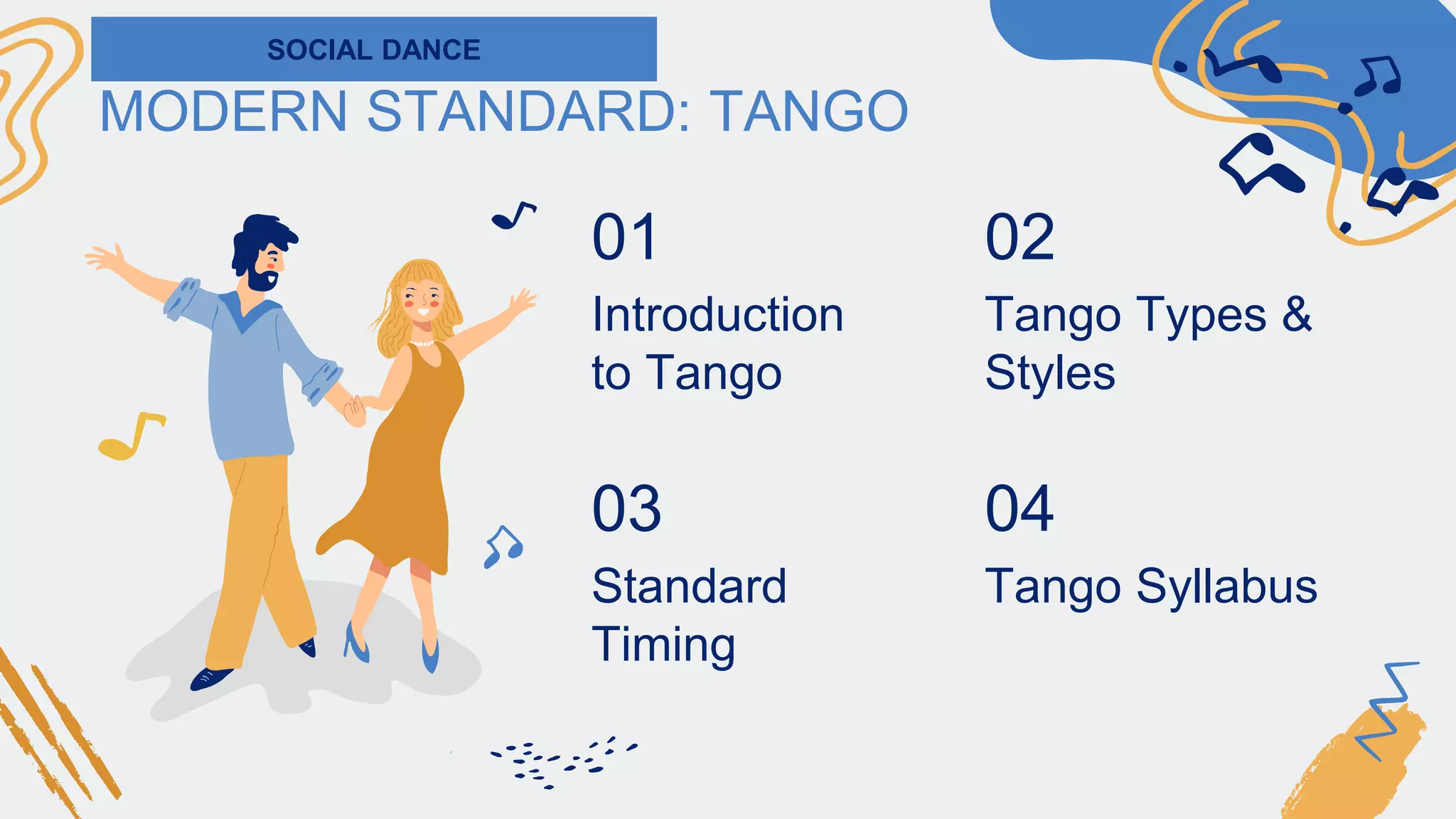 SOCIAL DANCE

MODERN STANDARD: TANGO

01

Introduction to Tango

02

Tango Types & Styles

03

Standard Timing

04

Tango Syllabus